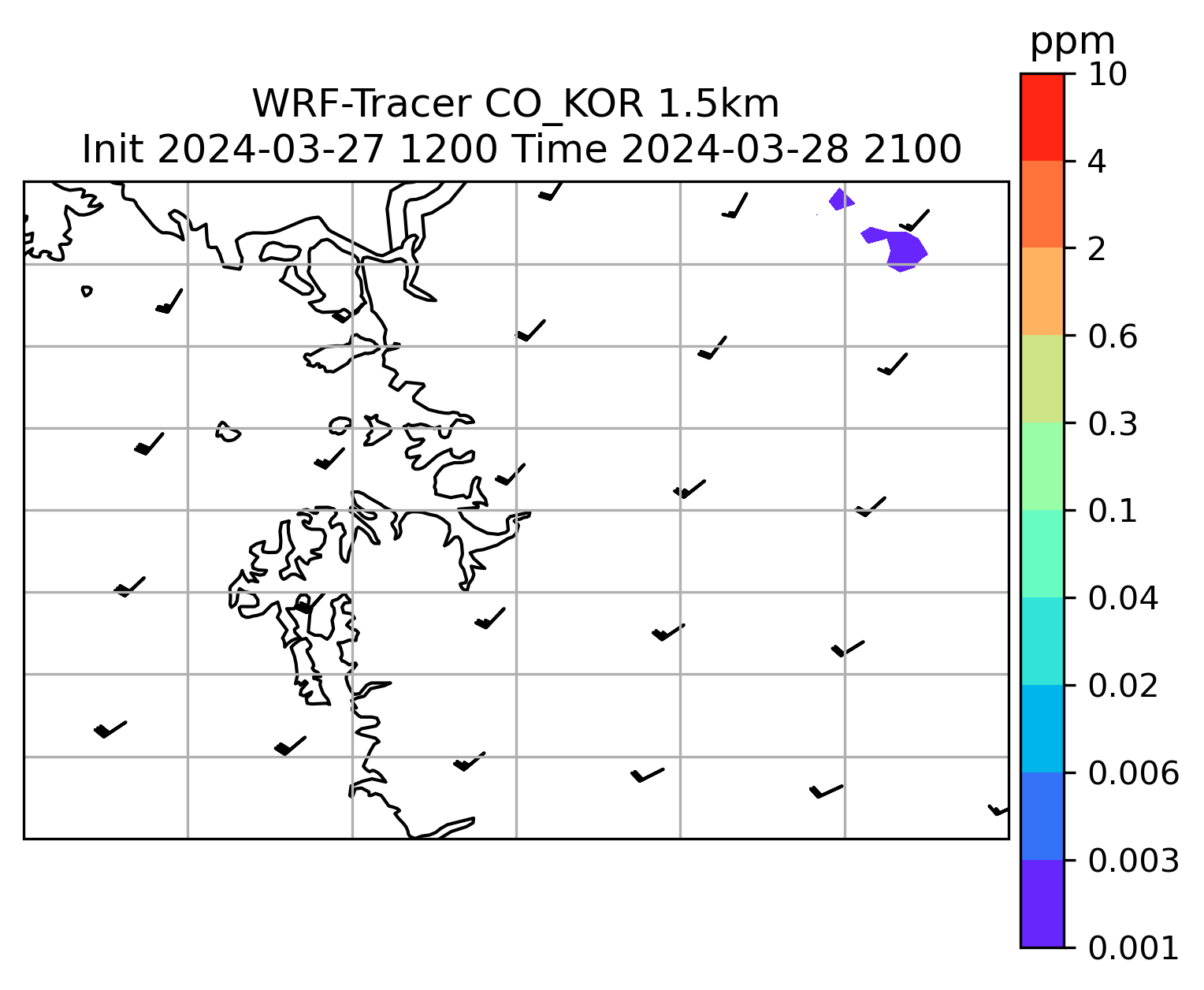 WRF-Tracer CO_KOR 1.5km
Init 2024-03-27 1200 Time 2024-03-28 2100

ppm
10
4
2
0.6
0.3
0.1
0.04
0.02
0.006
0.003
0.001